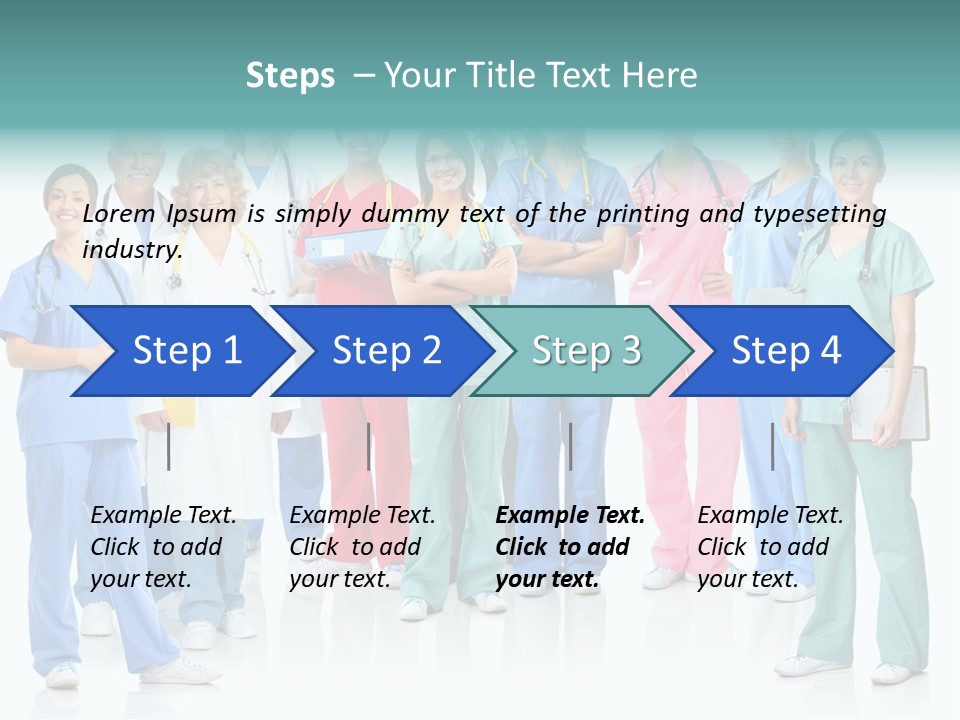 Steps – Your Title Text Here

Lorem Ipsum is simply dummy text of the printing and typesetting industry.

Step 1

Step 2

Step 3

Step 4

Example Text. Click to add your text.

Example Text. Click to add your text.

Example Text. Click to add your text.

Example Text. Click to add your text.